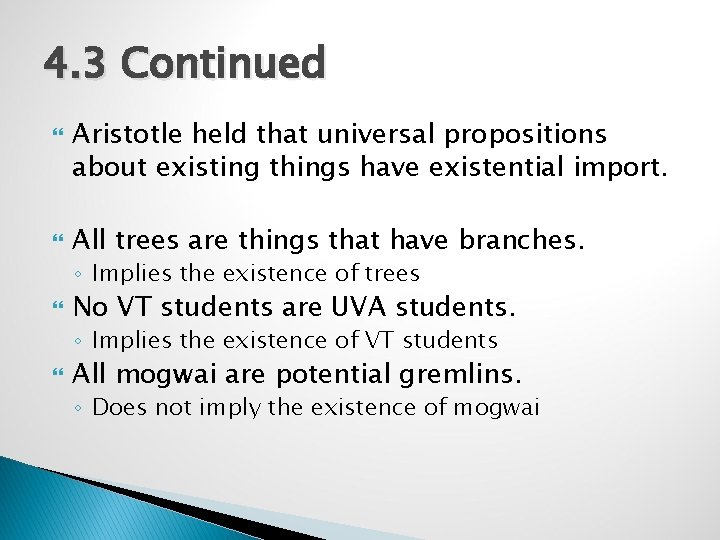 4.3 Continued

Aristotle held that universal propositions about existing things have existential import.

All trees are things that have branches.
◦ Implies the existence of trees

No VT students are UVA students.
◦ Implies the existence of VT students

All mogwai are potential gremlins.
◦ Does not imply the existence of mogwai